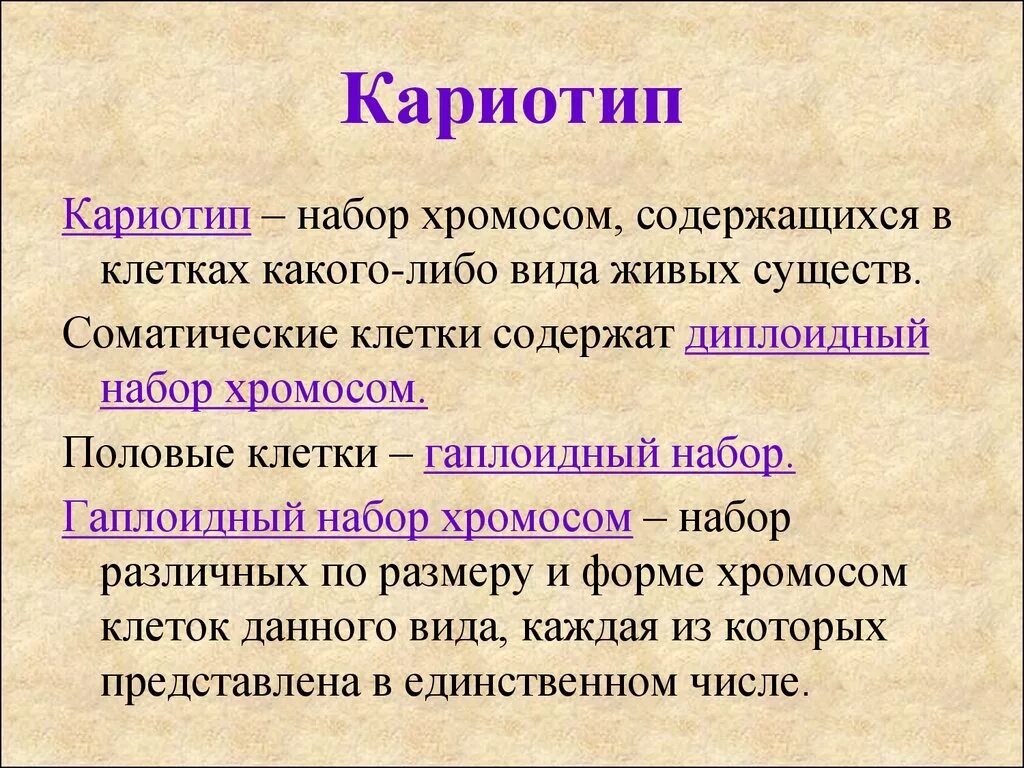 Кариотип

Кариотип – набор хромосом, содержащихся в клетках какого-либо вида живых существ.

Соматические клетки содержат диплоидный набор хромосом.

Половые клетки – гаплоидный набор.

Гаплоидный набор хромосом – набор различных по размеру и форме хромосом клеток данного вида, каждая из которых представлена в единственном числе.